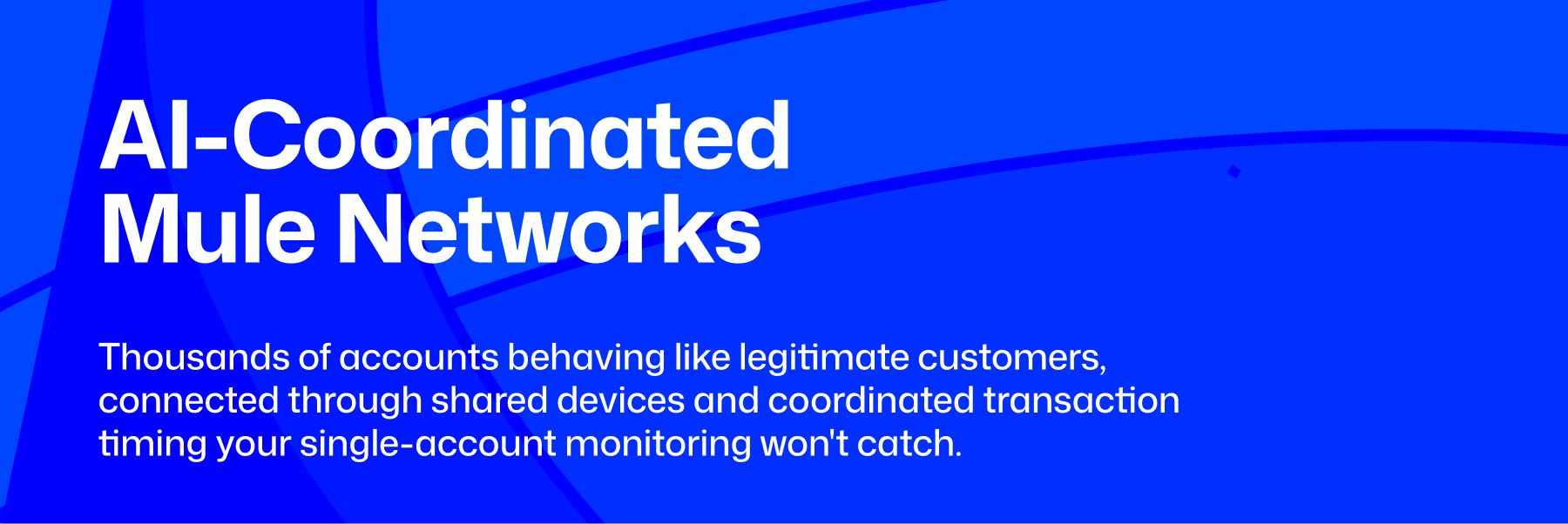 AI-Coordinated Mule Networks

Thousands of accounts behaving like legitimate customers, connected through shared devices and coordinated transaction timing your single-account monitoring won't catch.